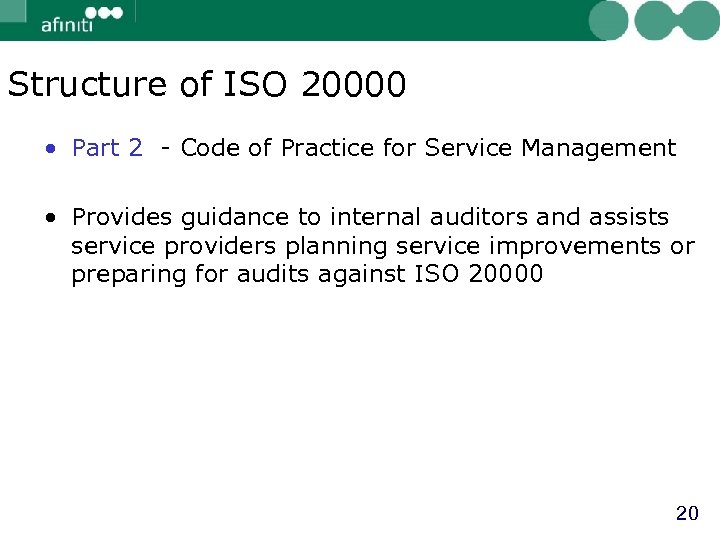 afiniti

Structure of ISO 20000

• Part 2 - Code of Practice for Service Management

• Provides guidance to internal auditors and assists service providers planning service improvements or preparing for audits against ISO 20000

20